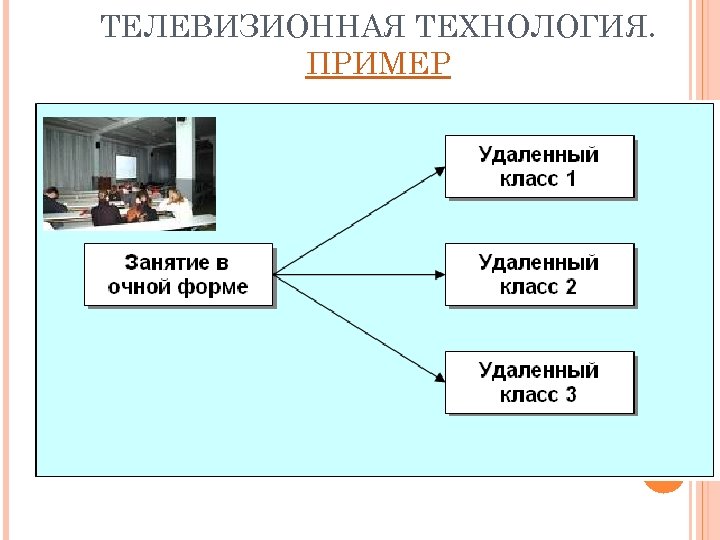 ТЕЛЕВИЗИОННАЯ ТЕХНОЛОГИЯ. ПРИМЕР

Занятие в очной форме

Удаленный класс 1

Удаленный класс 2

Удаленный класс 3